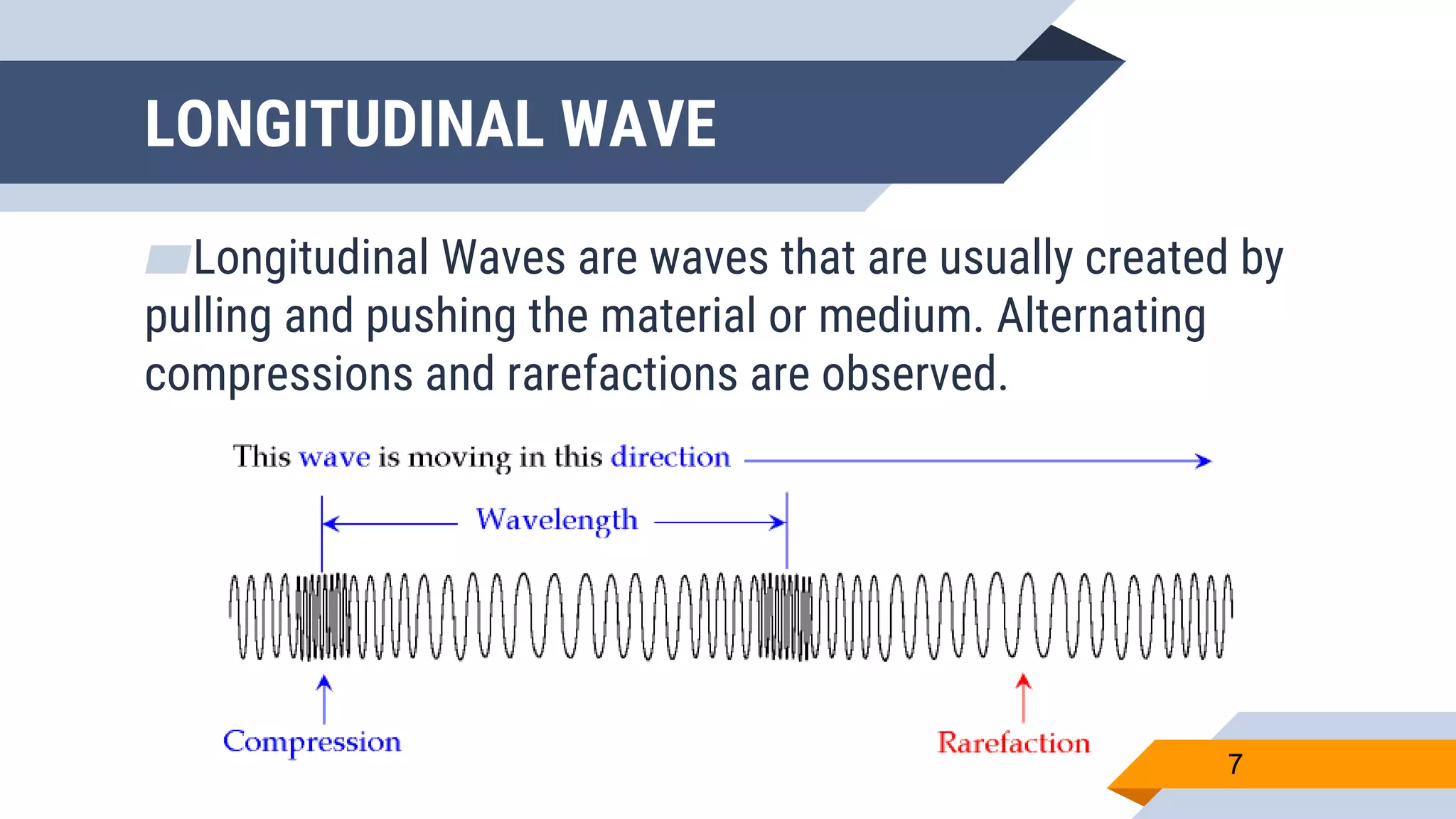 LONGITUDINAL WAVE

Longitudinal Waves are waves that are usually created by pulling and pushing the material or medium. Alternating compressions and rarefactions are observed.

This wave is moving in this direction

Wavelength

Compression

Rarefaction

7